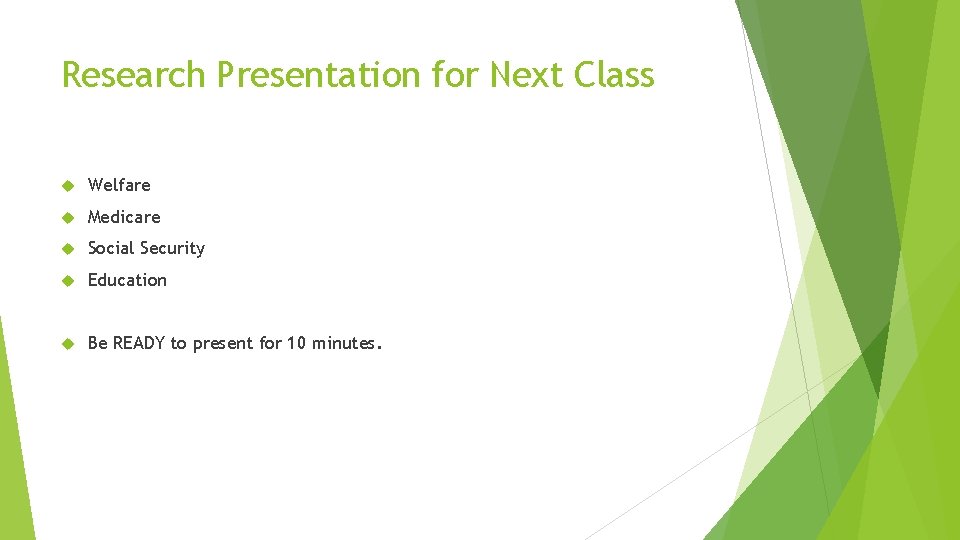 Research Presentation for Next Class

Welfare

Medicare

Social Security

Education

Be READY to present for 10 minutes.